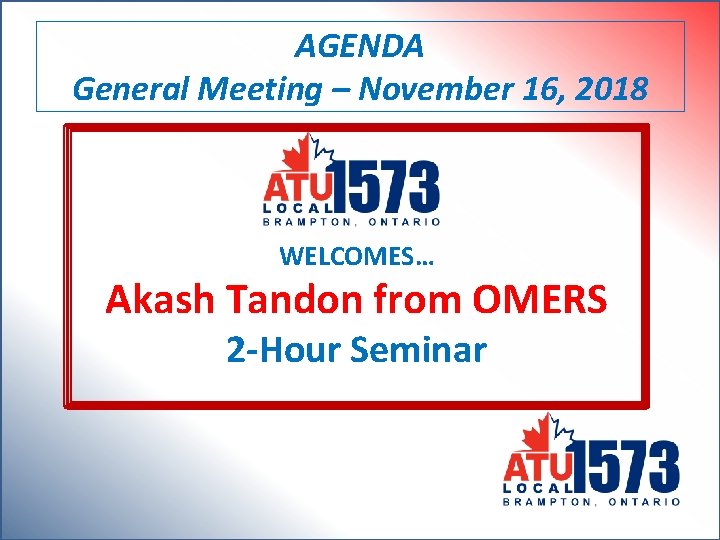 AGENDA
General Meeting – November 16, 2018

ATU LOCAL 1573
BRAMPTON, ONTARIO

WELCOMES…

Akash Tandon from OMERS

2-Hour Seminar

ATU LOCAL 1573
BRAMPTON, ONTARIO